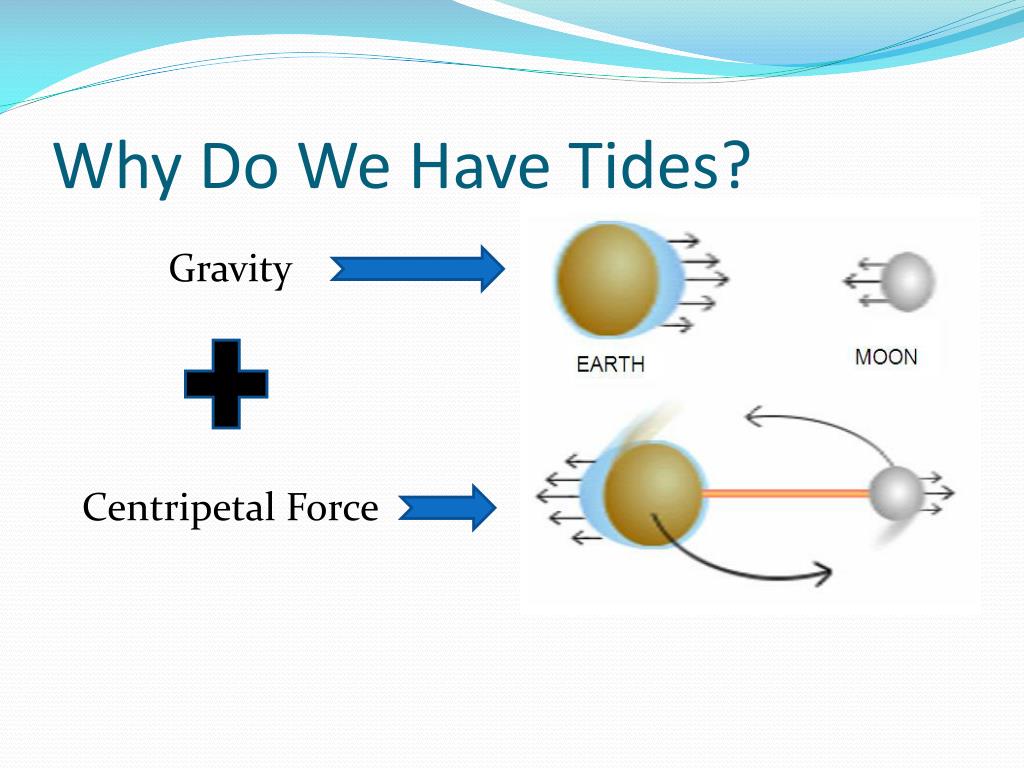 Why Do We Have Tides?

Gravity

EARTH

MOON

Centripetal Force